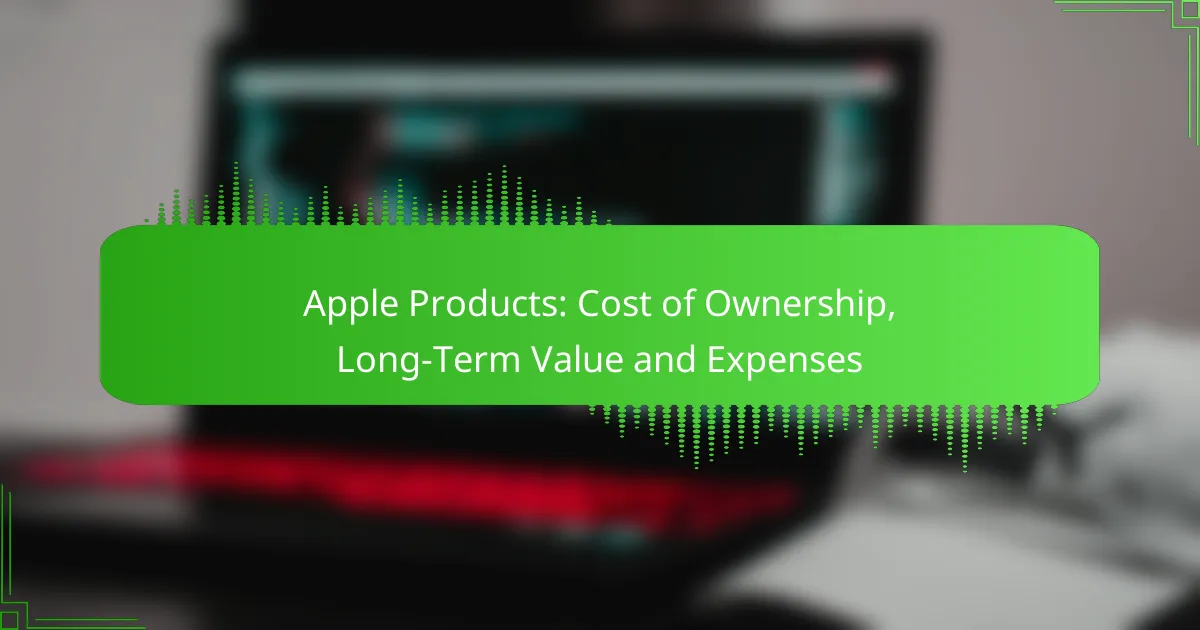 Apple Products: Cost of Ownership, Long-Term Value and Expenses